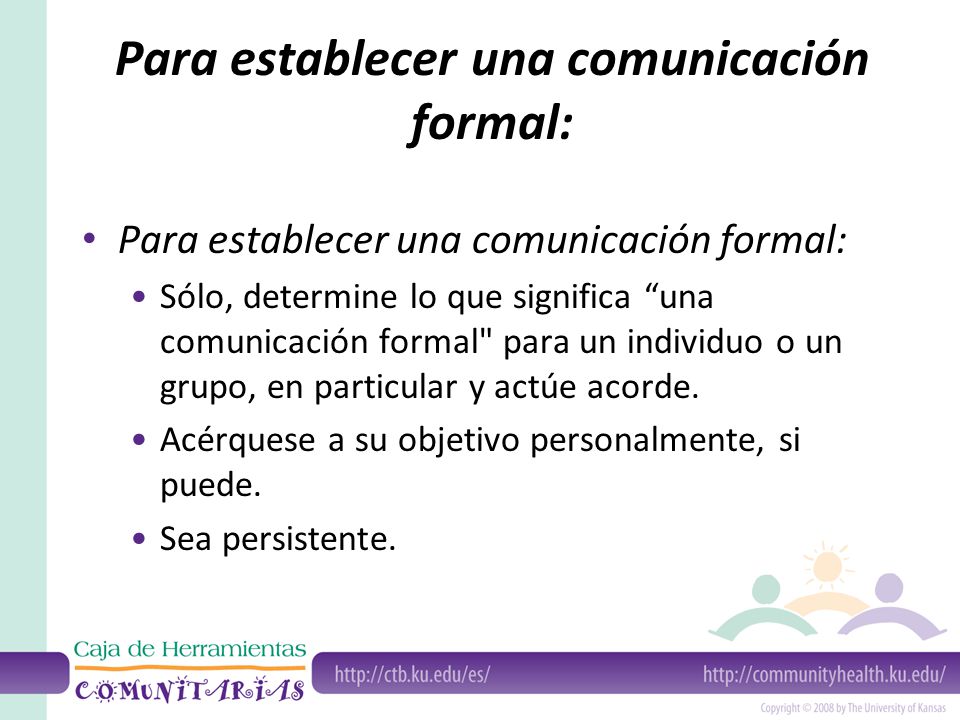 Para establecer una comunicación formal:

• Para establecer una comunicación formal:
• Sólo, determine lo que significa “una comunicación formal" para un individuo o un grupo, en particular y actúe acorde.
• Acérquese a su objetivo personalmente, si puede.
• Sea persistente.

Caja de Herramientas
COMUNITARIAS

http://ctb.ku.edu/es/

http://communityhealth.ku.edu/

Copyright © 2008 by The University of Kansas